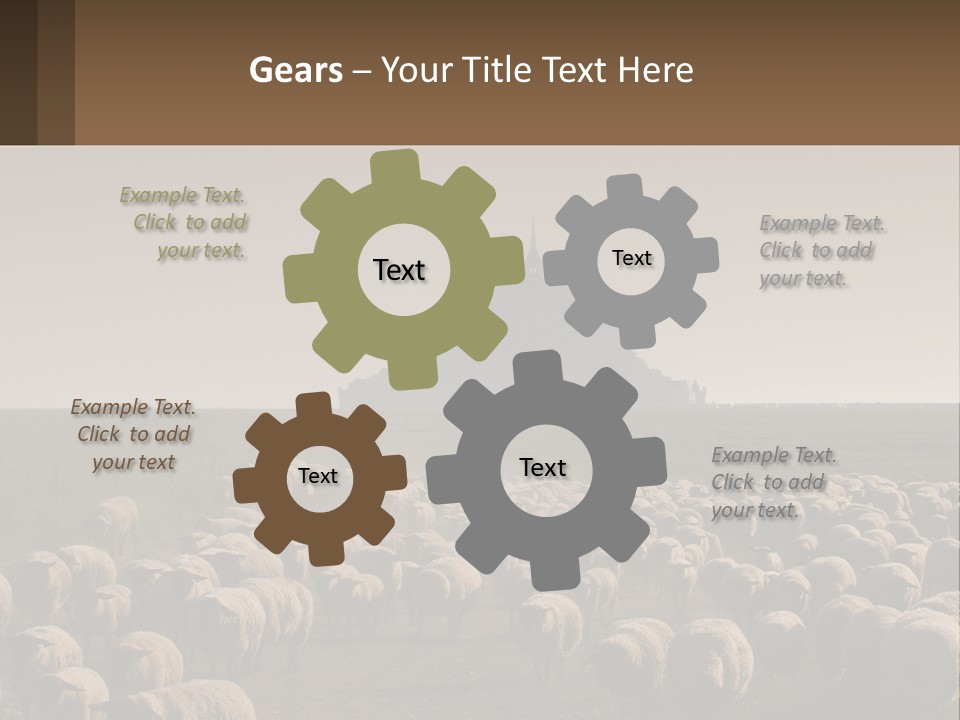 Gears – Your Title Text Here

Example Text. Click to add your text.

Text

Text

Example Text. Click to add your text.

Example Text. Click to add your text

Text

Text

Example Text. Click to add your text.